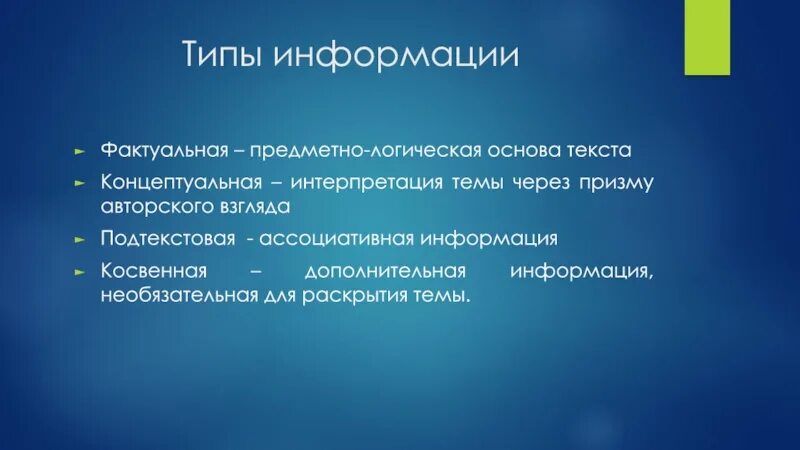 Типы информации

► Фактуальная – предметно-логическая основа текста
► Концептуальная – интерпретация темы через призму авторского взгляда
► Подтекстовая - ассоциативная информация
► Косвенная – дополнительная информация, необязательная для раскрытия темы.